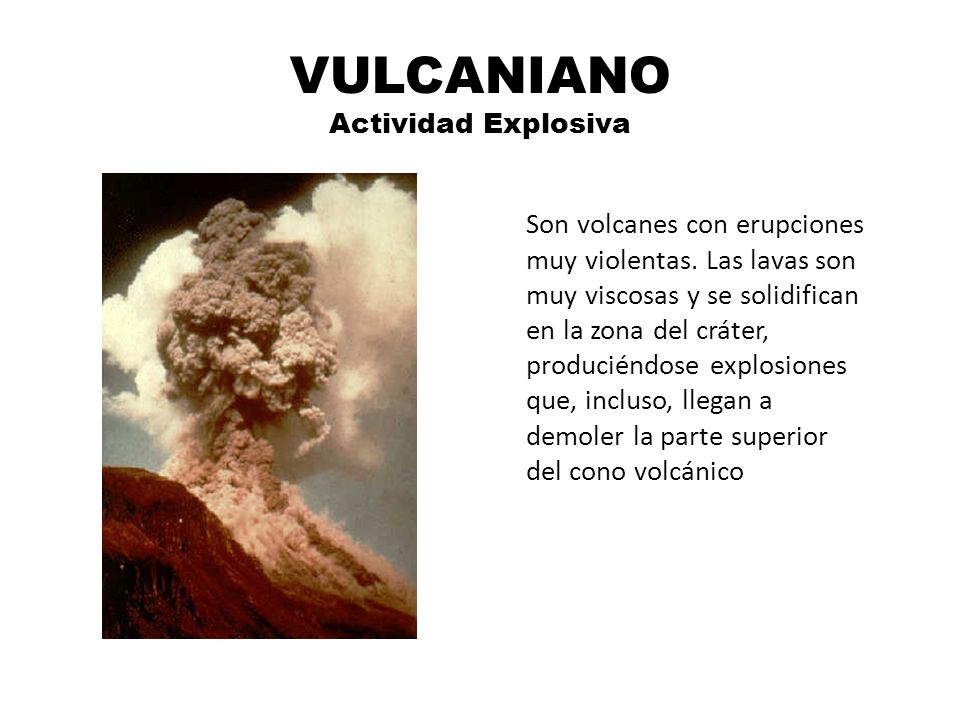 VULCANIANO
Actividad Explosiva

Son volcanes con erupciones muy violentas. Las lavas son muy viscosas y se solidifican en la zona del cráter, produciéndose explosiones que, incluso, llegan a demoler la parte superior del cono volcánico